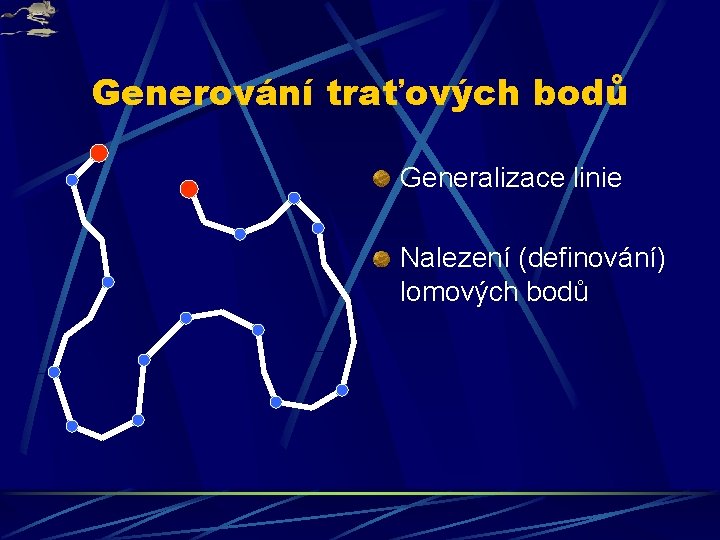 Generování traťových bodů

Generalizace linie

Nalezení (definování) lomových bodů